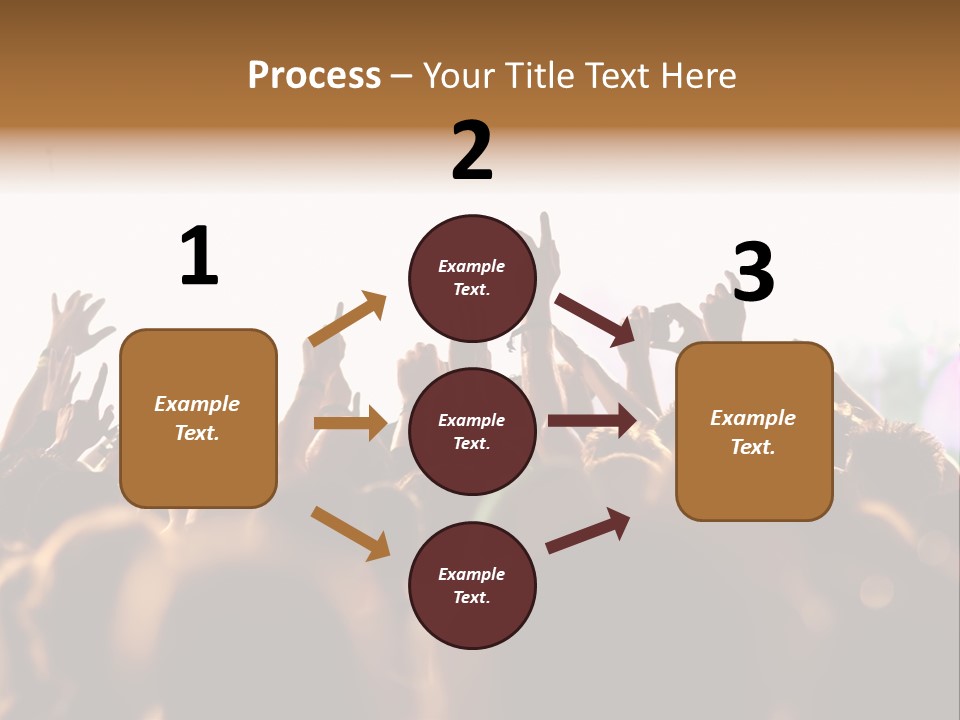 Process – Your Title Text Here

1

Example Text.

2

Example Text.

Example Text.

Example Text.

3

Example Text.